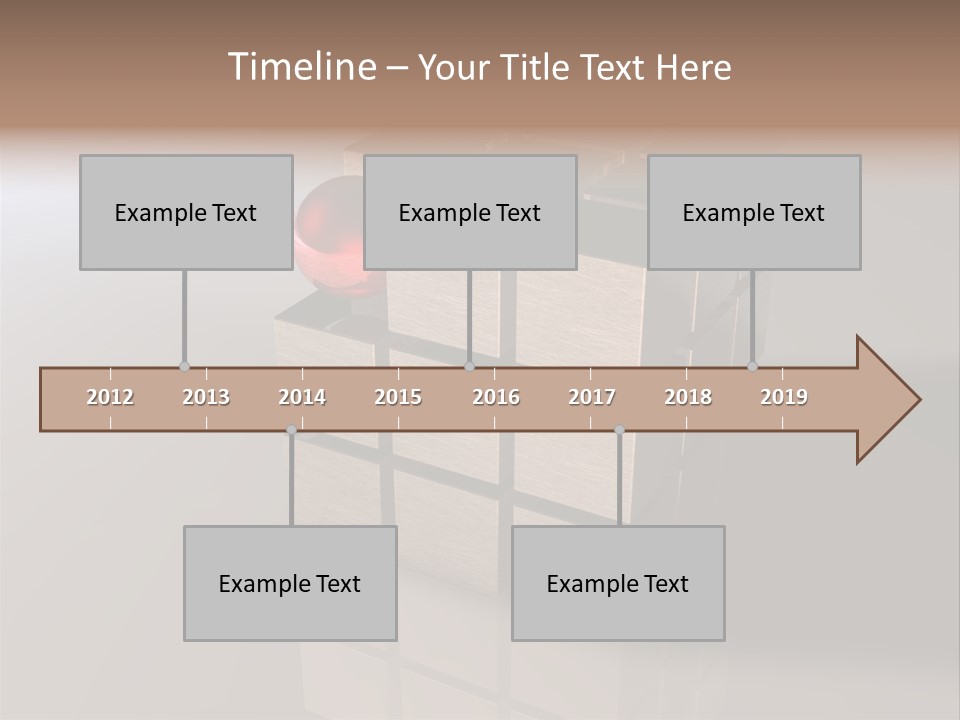 Timeline – Your Title Text Here

Example Text

Example Text

Example Text

2012 2013 2014 2015 2016 2017 2018 2019

Example Text

Example Text